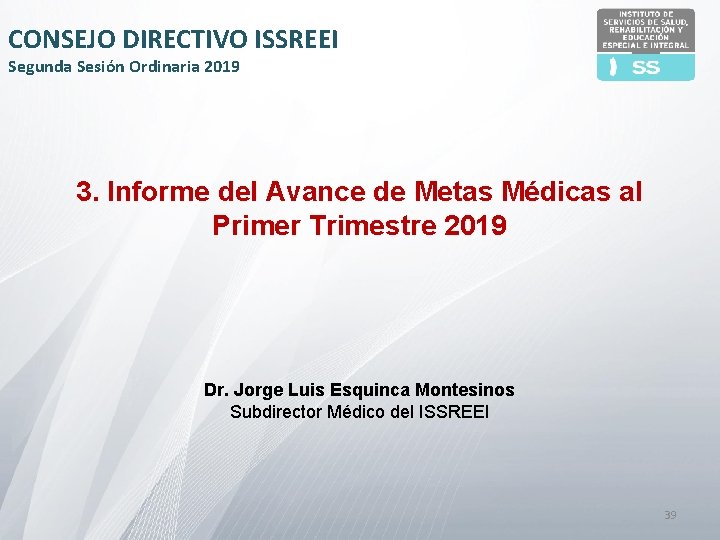 CONSEJO DIRECTIVO ISSREEI
Segunda Sesión Ordinaria 2019

INSTITUTO DE SERVICIOS DE SALUD, REHABILITACIÓN Y EDUCACIÓN ESPECIAL E INTEGRAL
SS

3. Informe del Avance de Metas Médicas al Primer Trimestre 2019

Dr. Jorge Luis Esquinca Montesinos
Subdirector Médico del ISSREEI

39